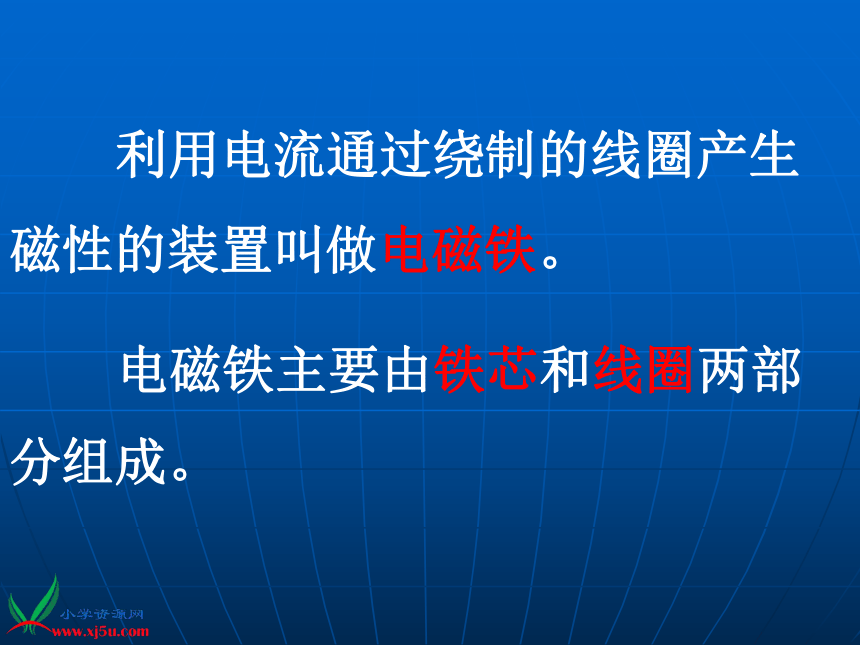 利用电流通过绕制的线圈产生磁性的装置叫做电磁铁。

电磁铁主要由铁芯和线圈两部分组成。

小学资源网
www.xj5u.com